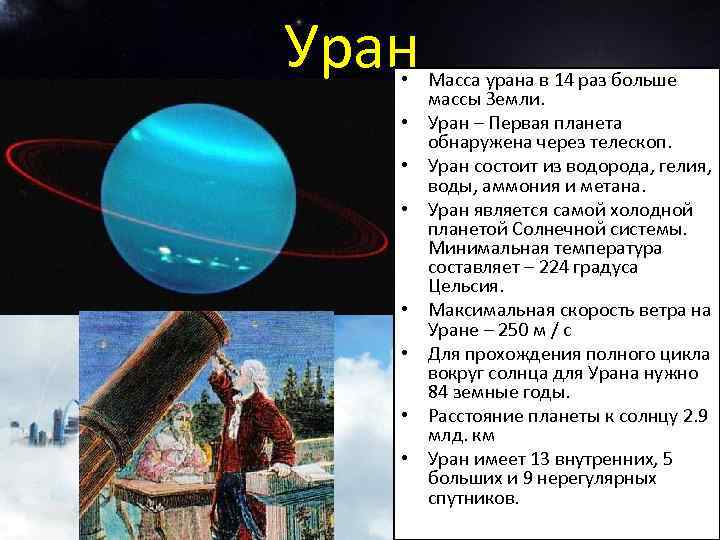 Уран

• Масса урана в 14 раз больше массы Земли.
• Уран – Первая планета обнаружена через телескоп.
• Уран состоит из водорода, гелия, воды, аммония и метана.
• Уран является самой холодной планетой Солнечной системы. Минимальная температура составляет – 224 градуса Цельсия.
• Максимальная скорость ветра на Уране – 250 м / с
• Для прохождения полного цикла вокруг солнца для Урана нужно 84 земные годы.
• Расстояние планеты к солнцу 2.9 млд. км
• Уран имеет 13 внутренних, 5 больших и 9 нерегулярных спутников.